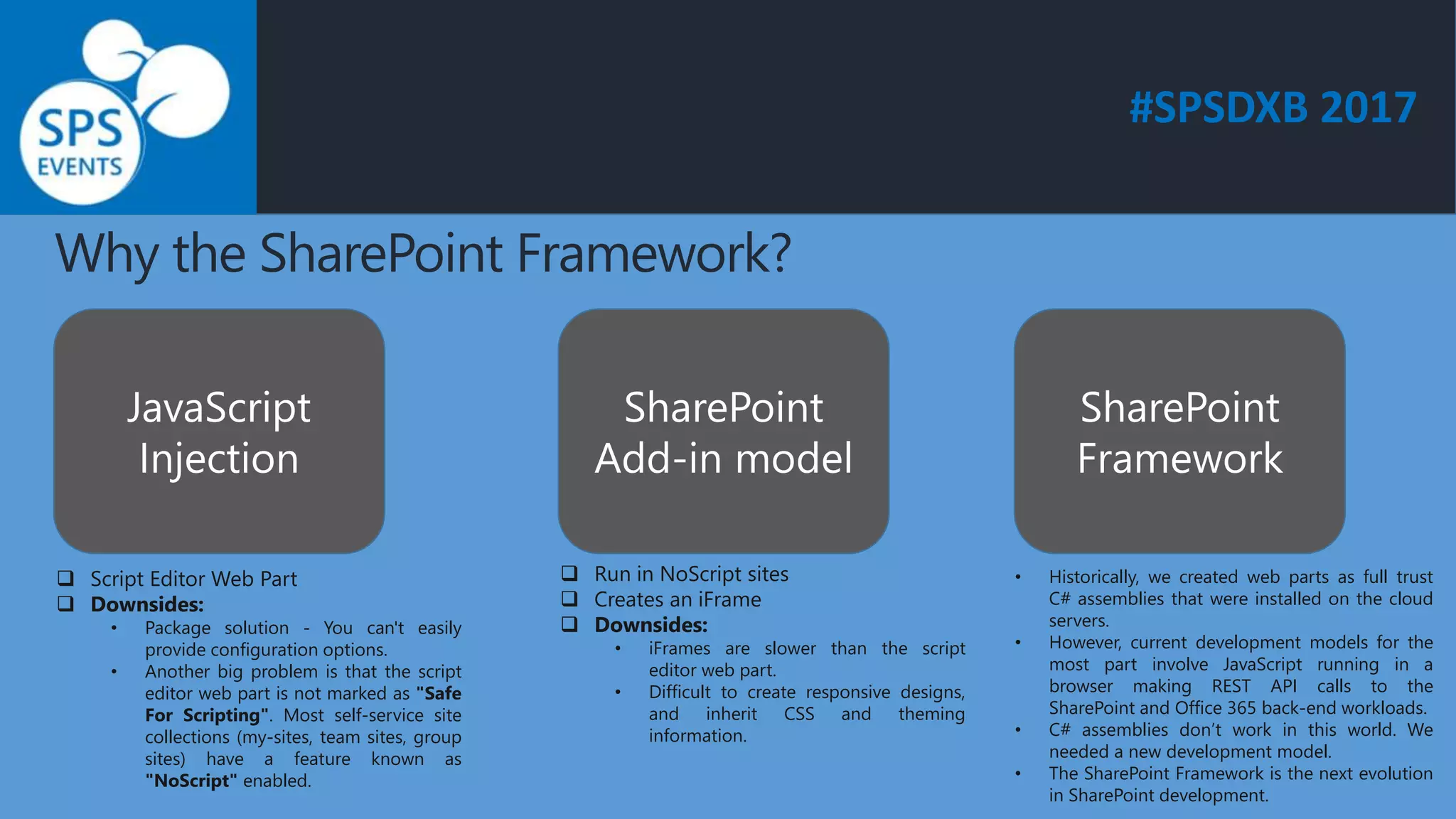 SPS EVENTS

#SPSDXB 2017

Why the SharePoint Framework?

JavaScript Injection

❑ Script Editor Web Part
❑ **Downsides:**
• Package solution - You can't easily provide configuration options.
• Another big problem is that the script editor web part is not marked as **"Safe For Scripting"**. Most self-service site collections (my-sites, team sites, group sites) have a feature known as **"NoScript"** enabled.

SharePoint Add-in model

❑ Run in NoScript sites
❑ Creates an iFrame
❑ **Downsides:**
• iFrames are slower than the script editor web part.
• Difficult to create responsive designs, and inherit CSS and theming information.

SharePoint Framework

• Historically, we created web parts as full trust C# assemblies that were installed on the cloud servers.
• However, current development models for the most part involve JavaScript running in a browser making REST API calls to the SharePoint and Office 365 back-end workloads.
• C# assemblies don't work in this world. We needed a new development model.
• The SharePoint Framework is the next evolution in SharePoint development.